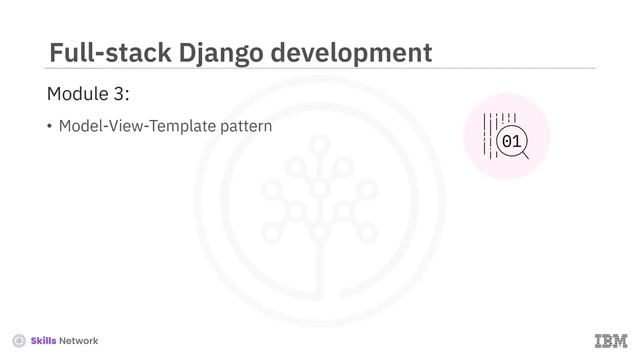 Full-stack Django development

Module 3:

• Model-View-Template pattern

01

Skills Network

IBM